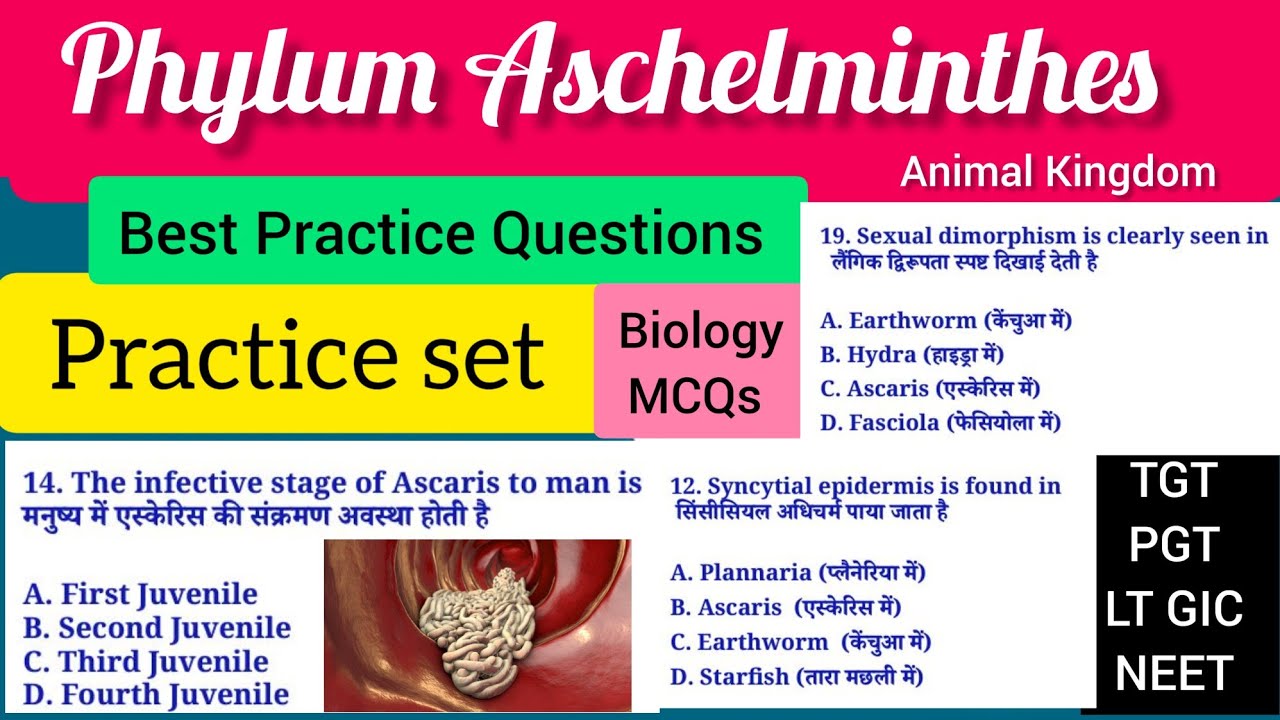 Phylum Aschelminthes

Animal Kingdom

Best Practice Questions

Practice set

Biology MCQs

19. Sexual dimorphism is clearly seen in
लैंगिक द्विरूपता स्पष्ट दिखाई देती है

A. Earthworm (केंचुआ में)
B. Hydra (हाइड्रा में)
C. Ascaris (एस्केरिस में)
D. Fasciola (फेसियोला में)

14. The infective stage of Ascaris to man is
मनुष्य में एस्केरिस की संक्रमण अवस्था होती है

A. First Juvenile
B. Second Juvenile
C. Third Juvenile
D. Fourth Juvenile

12. Syncytial epidermis is found in
सिंसीसियल अधिचर्म पाया जाता है

A. Plannaria (प्लैनेरिया में)
B. Ascaris (एस्केरिस में)
C. Earthworm (केंचुआ में)
D. Starfish (तारा मछली में)

TGT
PGT
LT GIC
NEET